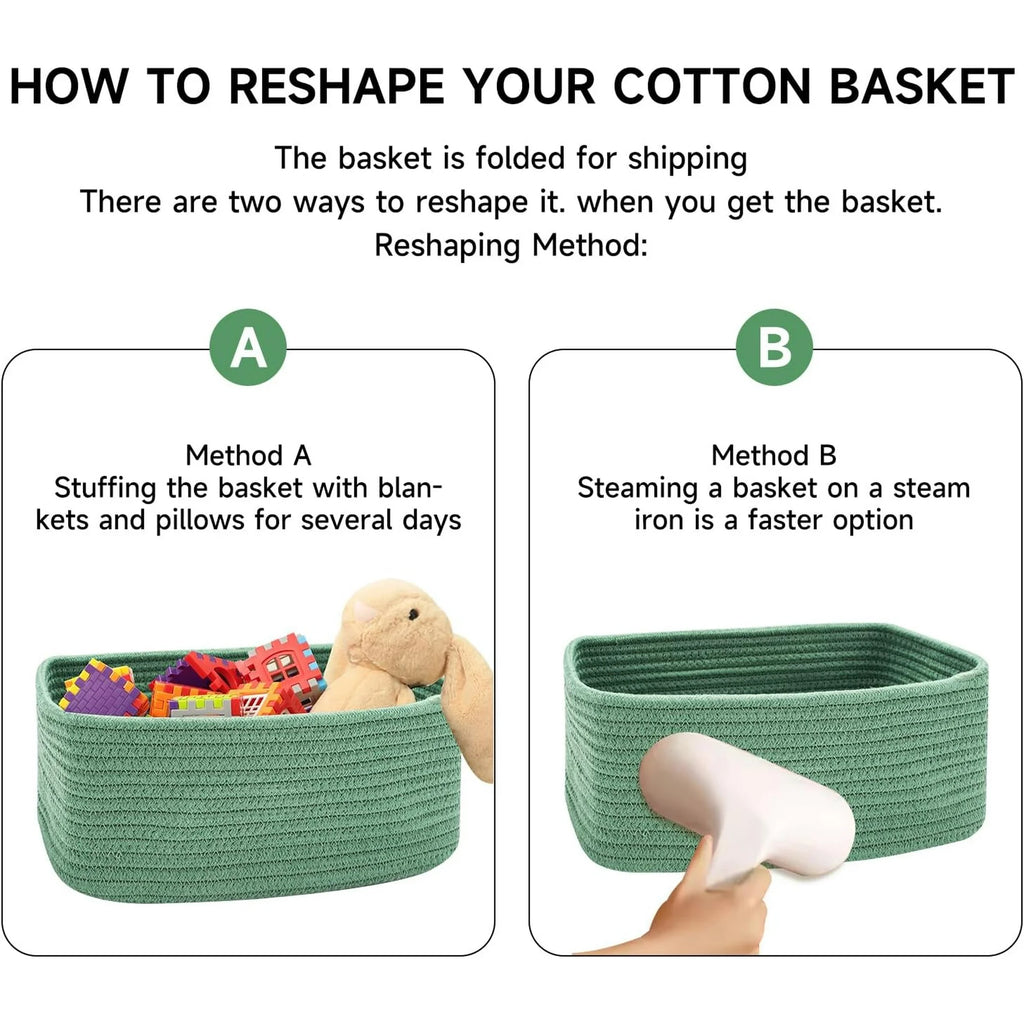 HOW TO RESHAPE YOUR COTTON BASKET

The basket is folded for shipping
There are two ways to reshape it. when you get the basket.
Reshaping Method:

A

Method A
Stuffing the basket with blankets and pillows for several days

B

Method B
Steaming a basket on a steam iron is a faster option